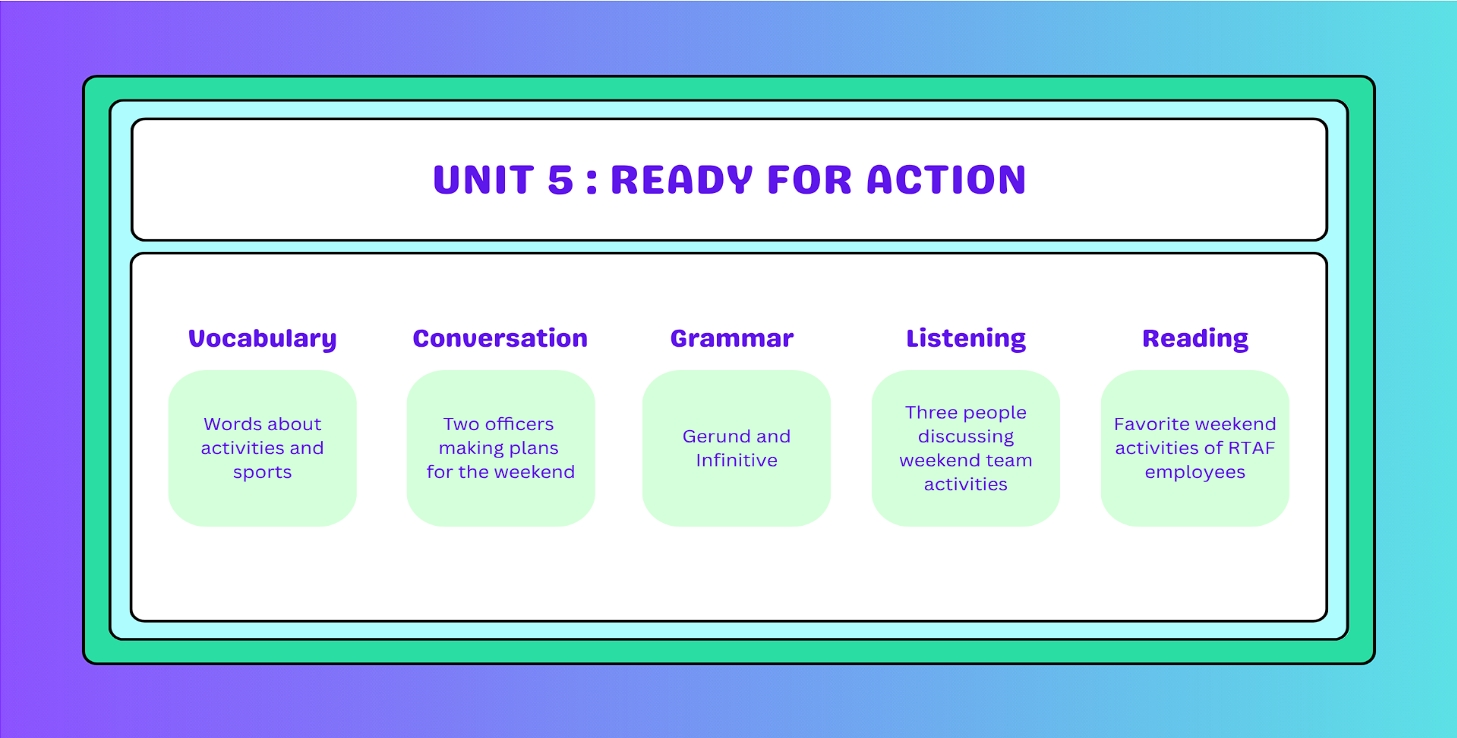 UNIT 5 : READY FOR ACTION

Vocabulary

Words about activities and sports

Conversation

Two officers making plans for the weekend

Grammar

Gerund and Infinitive

Listening

Three people discussing weekend team activities

Reading

Favorite weekend activities of RTAF employees